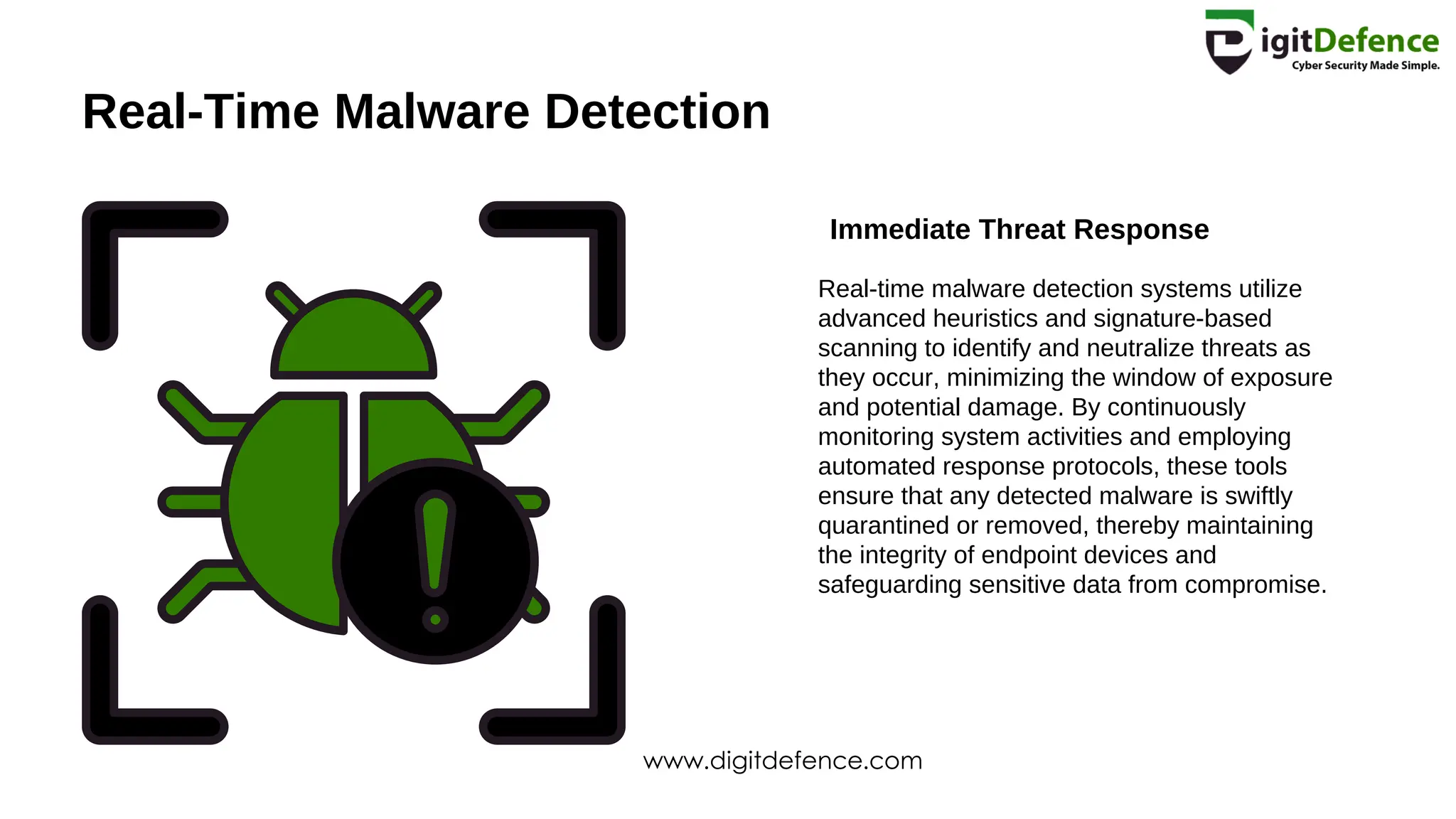 DigitDefence
Cyber Security Made Simple.

Real-Time Malware Detection

Immediate Threat Response

Real-time malware detection systems utilize advanced heuristics and signature-based scanning to identify and neutralize threats as they occur, minimizing the window of exposure and potential damage. By continuously monitoring system activities and employing automated response protocols, these tools ensure that any detected malware is swiftly quarantined or removed, thereby maintaining the integrity of endpoint devices and safeguarding sensitive data from compromise.

www.digitdefence.com